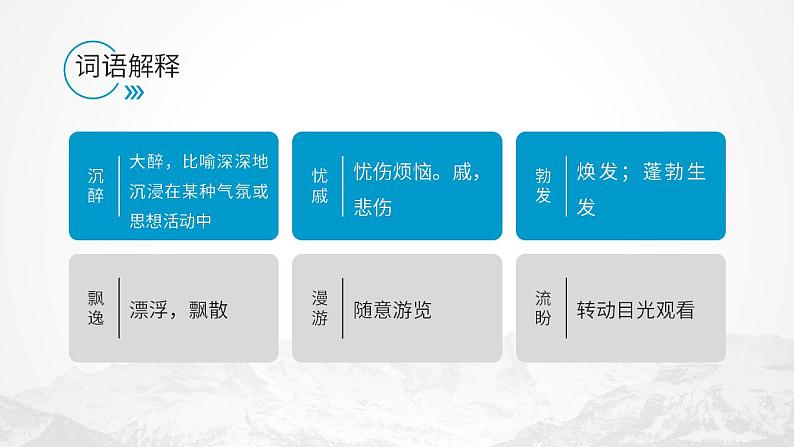 词语解释

沉醉

大醉，比喻深深地沉浸在某种气氛或思想活动中

忧戚

忧伤烦恼。戚，悲伤

勃发

焕发；蓬勃生发

飘逸

漂浮，飘散

漫游

随意游览

流盼

转动目光观看